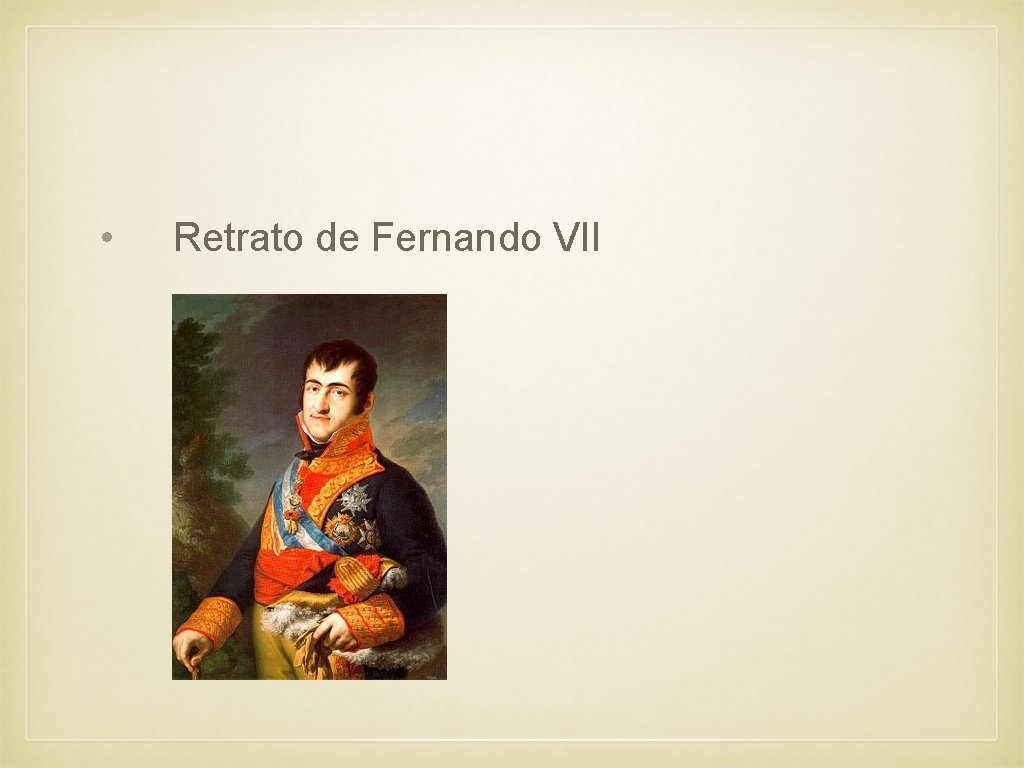 • Retrato de Fernando VII